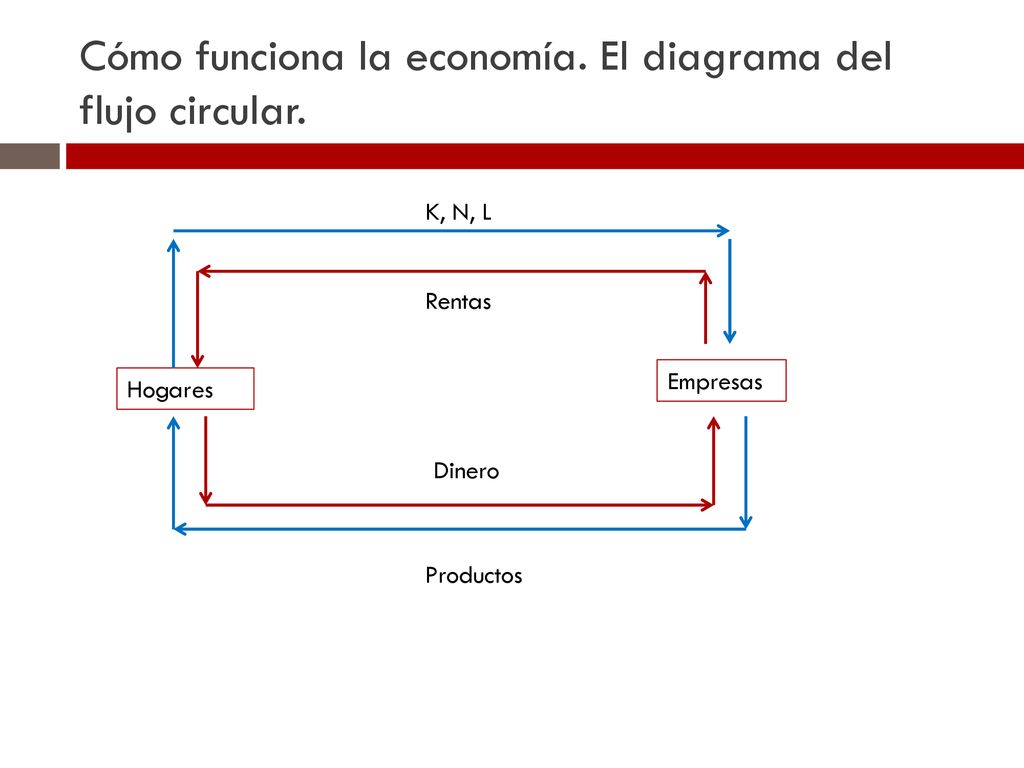 Cómo funciona la economía. El diagrama del flujo circular.

K, N, L

Rentas

Hogares

Empresas

Dinero

Productos